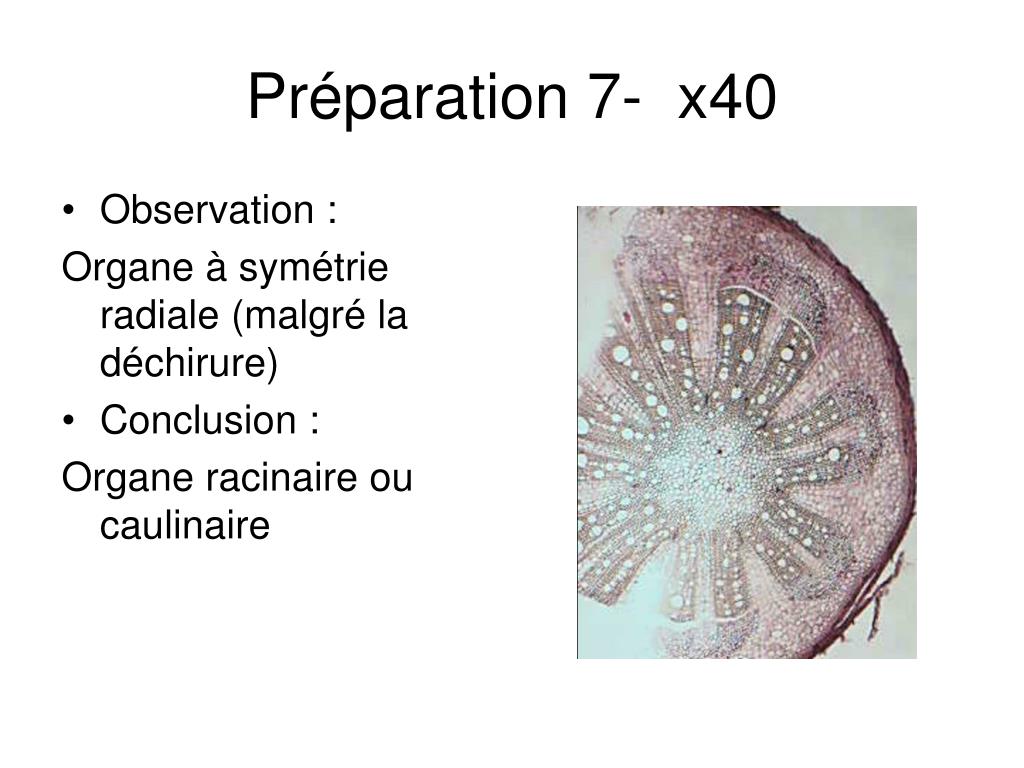 Préparation 7- x40

• Observation :

Organe à symétrie radiale (malgré la déchirure)

• Conclusion :

Organe racinaire ou caulinaire